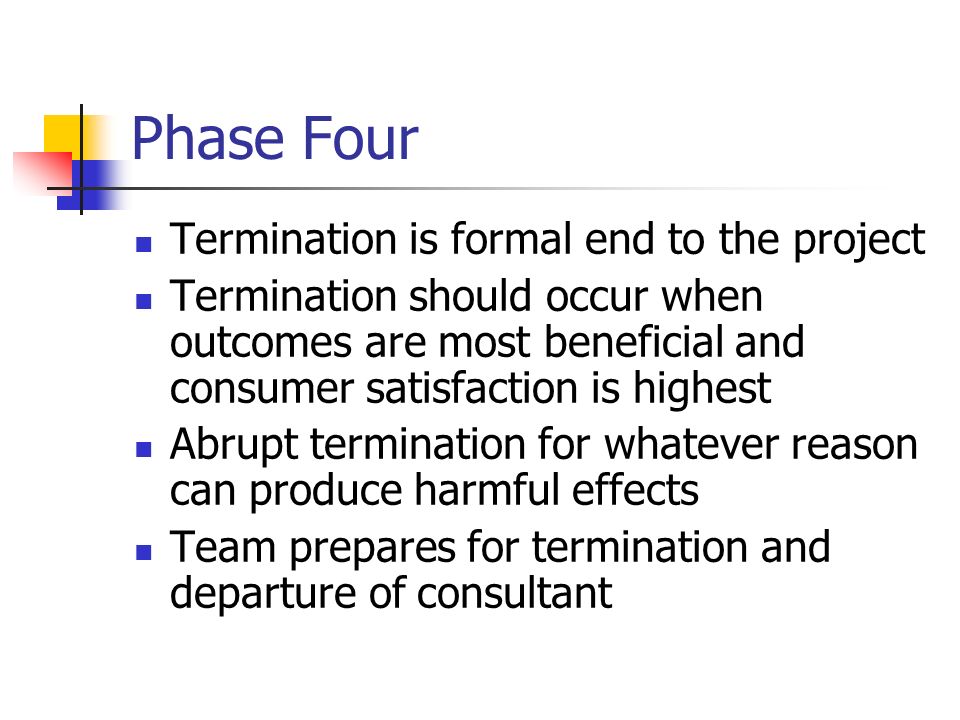 Phase Four

- Termination is formal end to the project
- Termination should occur when outcomes are most beneficial and consumer satisfaction is highest
- Abrupt termination for whatever reason can produce harmful effects
- Team prepares for termination and departure of consultant